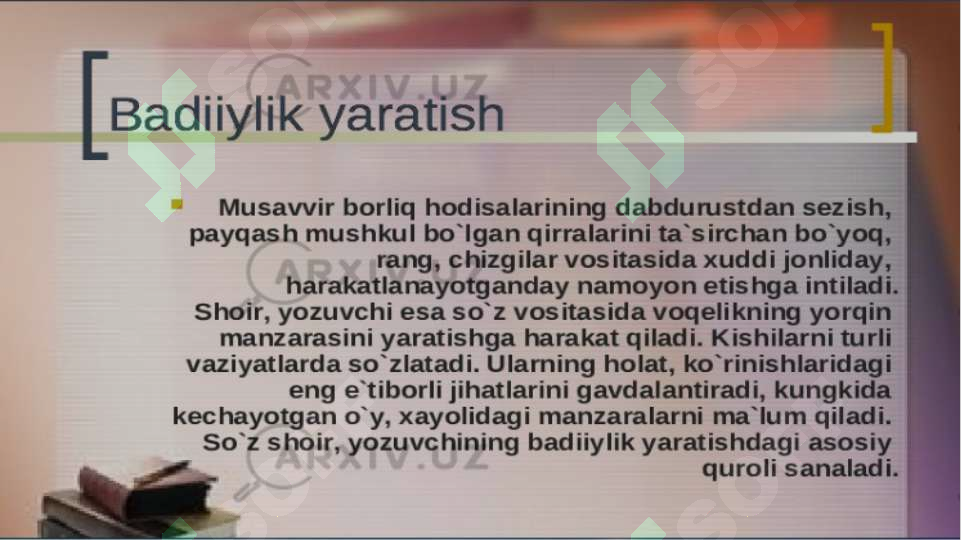 ARXIV.UZ

Badiiylik yaratish

Musavvir borliq hodisalarining dabdurustdan sezish, payqash mushkul bo`lgan qirralarini ta`sirchan bo`yoq, rang, chizgilar vositasida xuddi jonliday, harakatlanayotganday namoyon etishga intiladi. Shoir, yozuvchi esa so`z vositasida voqelikning yorqin manzarasini yaratishga harakat qiladi. Kishilarni turli vaziyatlarda so`zlatadi. Ularning holat, ko`rinishlaridagi eng e`tiborli jihatlarini gavdalantiradi, kungkida kechayotgan o`y, xayolidagi manzaralarni ma`lum qiladi. So`z shoir, yozuvchining badiiylik yaratishdagi asosiy quroli sanaladi.

ARXIV.UZ

ARXIV.UZ